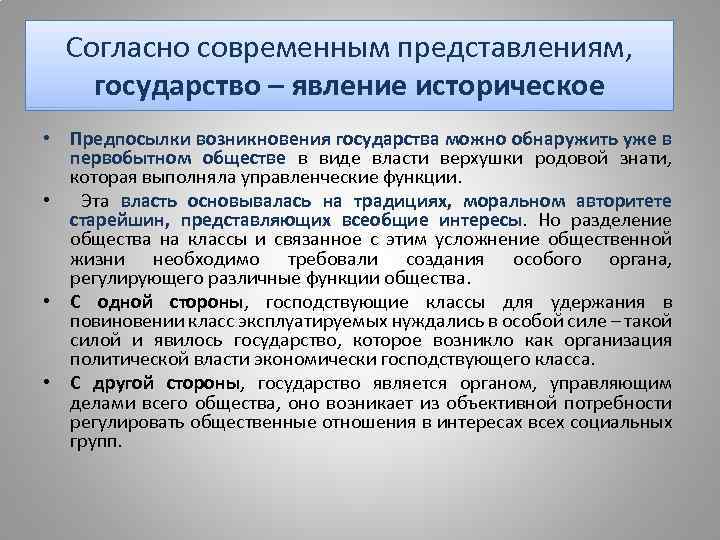 Согласно современным представлениям, государство – явление историческое

• Предпосылки возникновения государства можно обнаружить уже в первобытном обществе в виде власти верхушки родовой знати, которая выполняла управленческие функции.

• Эта власть основывалась на традициях, моральном авторитете старейшин, представляющих всеобщие интересы. Но разделение общества на классы и связанное с этим усложнение общественной жизни необходимо требовали создания особого органа, регулирующего различные функции общества.

• С одной стороны, господствующие классы для удержания в повиновении класс эксплуатируемых нуждались в особой силе – такой силой и явилось государство, которое возникло как организация политической власти экономически господствующего класса.

• С другой стороны, государство является органом, управляющим делами всего общества, оно возникает из объективной потребности регулировать общественные отношения в интересах всех социальных групп.